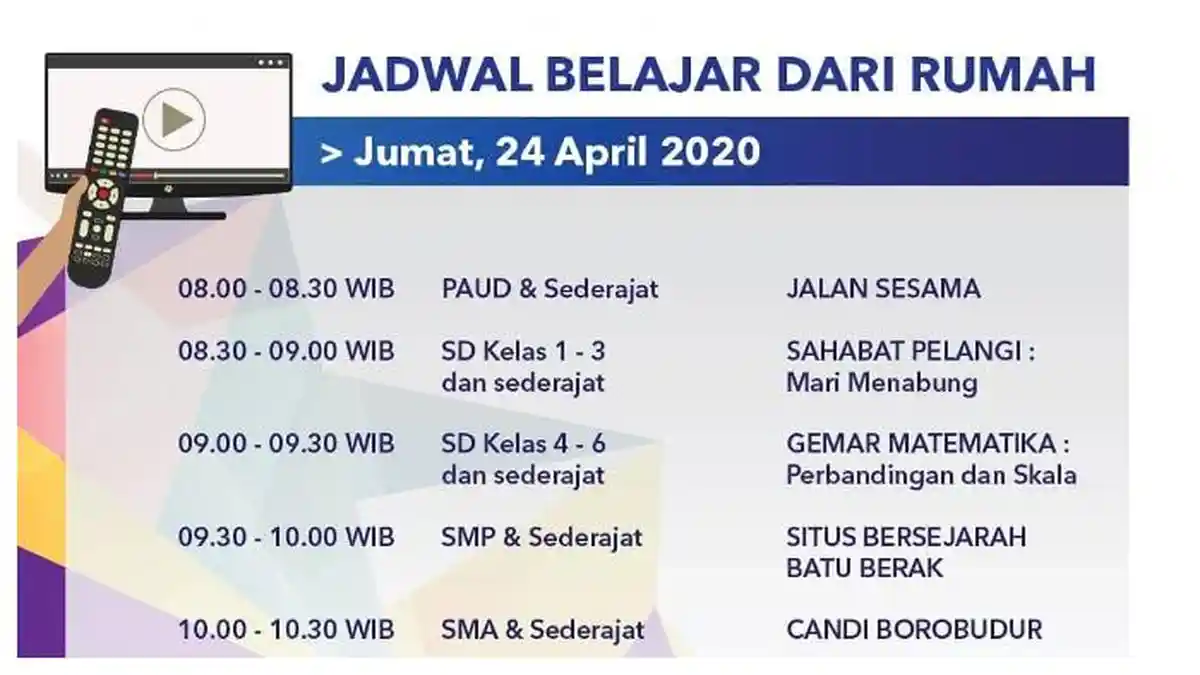 JADWAL BELAJAR DARI RUMAH

> Jumat, 24 April 2020

| | | |
|---|---|---|
| 08.00 - 08.30 WIB | PAUD & Sederajat | JALAN SESAMA |
| 08.30 - 09.00 WIB | SD Kelas 1 - 3 dan sederajat | SAHABAT PELANGI : Mari Menabung |
| 09.00 - 09.30 WIB | SD Kelas 4 - 6 dan sederajat | GEMAR MATEMATIKA : Perbandingan dan Skala |
| 09.30 - 10.00 WIB | SMP & Sederajat | SITUS BERSEJARAH BATU BERAK |
| 10.00 - 10.30 WIB | SMA & Sederajat | CANDI BOROBUDUR |